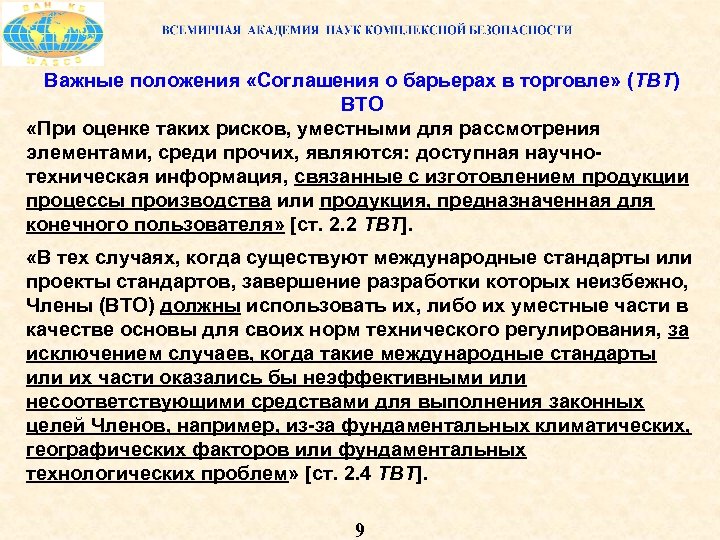 ВАН КБ
WASCS

ВСЕМИРНАЯ АКАДЕМИЯ НАУК КОМПЛЕКСНОЙ БЕЗОПАСНОСТИ

Важные положения «Соглашения о барьерах в торговле» (ТВТ) ВТО

«При оценке таких рисков, уместными для рассмотрения элементами, среди прочих, являются: доступная научно-техническая информация, связанные с изготовлением продукции процессы производства или продукция, предназначенная для конечного пользователя» [ст. 2.2 ТВТ].

«В тех случаях, когда существуют международные стандарты или проекты стандартов, завершение разработки которых неизбежно, Члены (ВТО) должны использовать их, либо их уместные части в качестве основы для своих норм технического регулирования, за исключением случаев, когда такие международные стандарты или их части оказались бы неэффективными или несоответствующими средствами для выполнения законных целей Членов, например, из-за фундаментальных климатических, географических факторов или фундаментальных технологических проблем» [ст. 2.4 ТВТ].

9